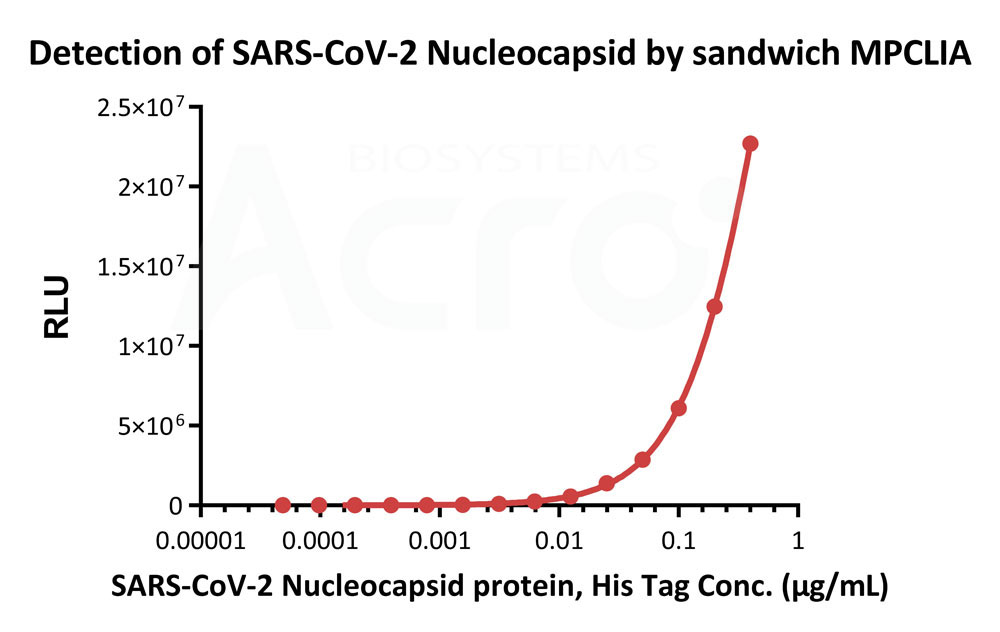 Detection of SARS-CoV-2 Nucleocapsid by sandwich MPCLIA

Acro BIOSYSTEMS

RLU

$2.5\times10^7$
$2\times10^7$
$1.5\times10^7$
$1\times10^7$
$5\times10^6$
0

0.00001
0.0001
0.001
0.01
0.1
1

SARS-CoV-2 Nucleocapsid protein, His Tag Conc. (μg/mL)